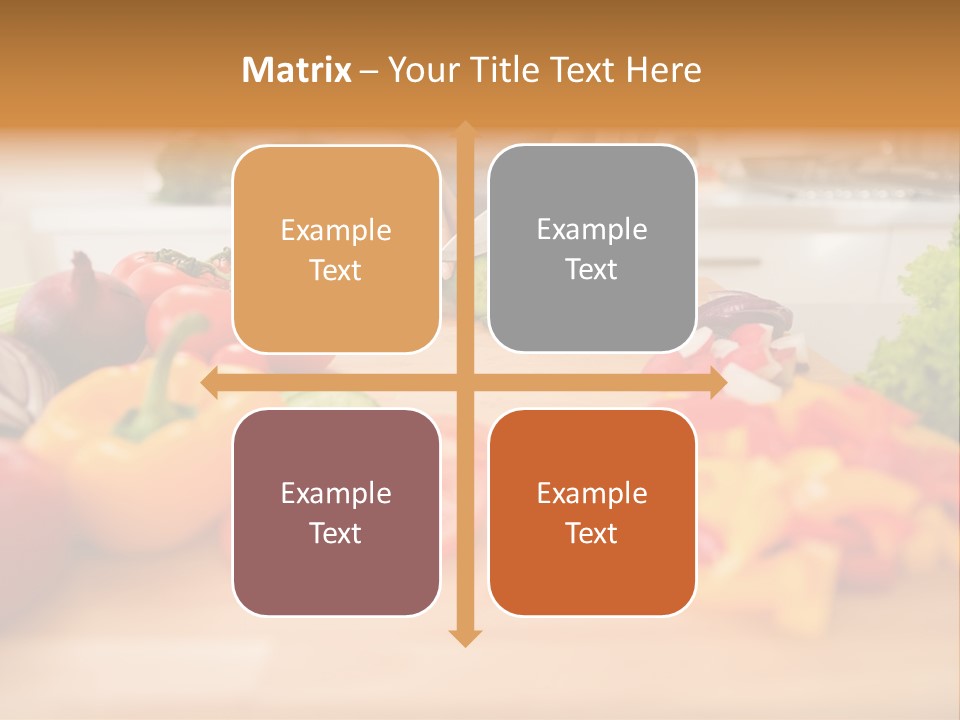 Matrix – Your Title Text Here

Example Text

Example Text

Example Text

Example Text